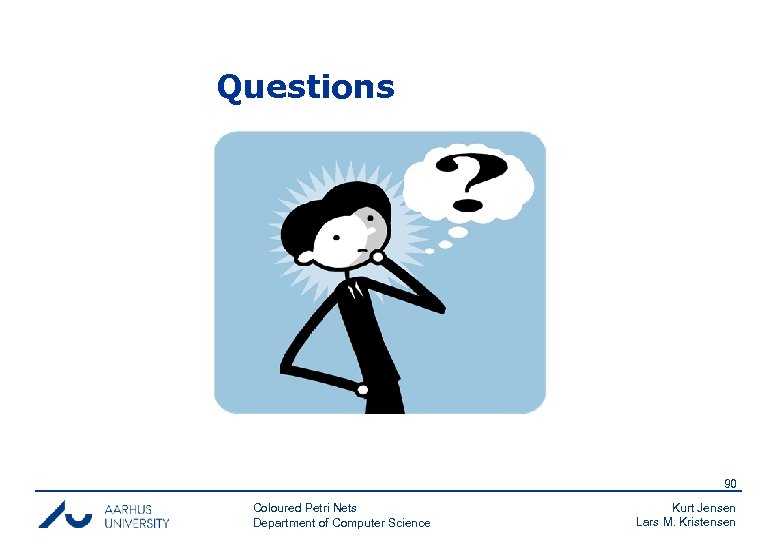 Questions

?

90

AARHUS UNIVERSITY

Coloured Petri Nets
Department of Computer Science

Kurt Jensen
Lars M. Kristensen